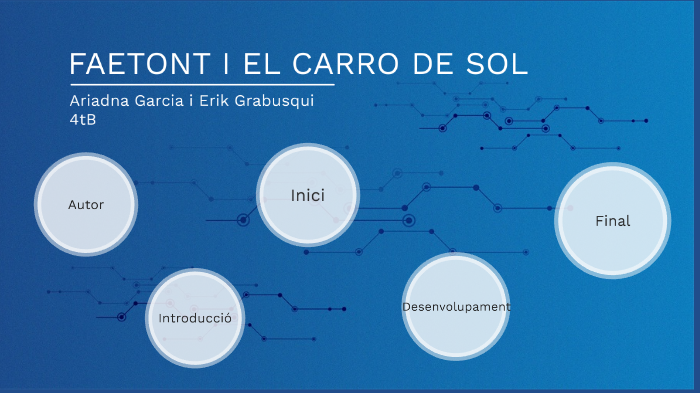 FAETONT I EL CARRO DE SOL

Ariadna Garcia i Erik Grabusqui
4tB

Autor

Inici

Final

Introducció

Desenvolupament